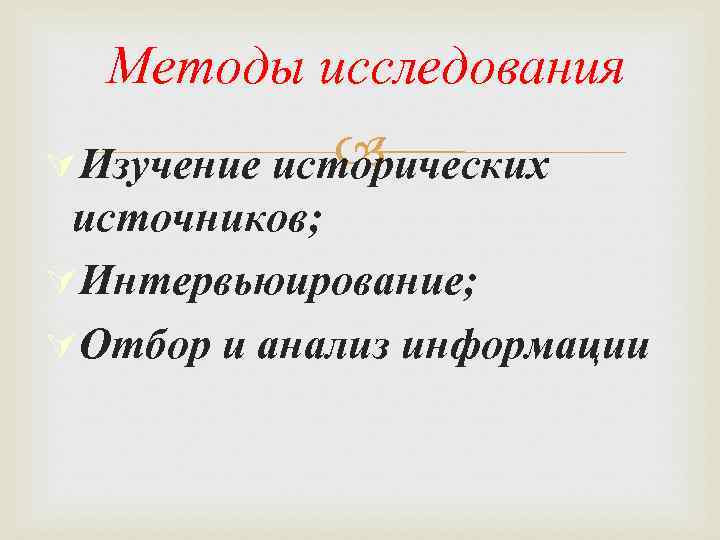 Методы исследования

Изучение исторических источников;

Интервьюирование;

Отбор и анализ информации